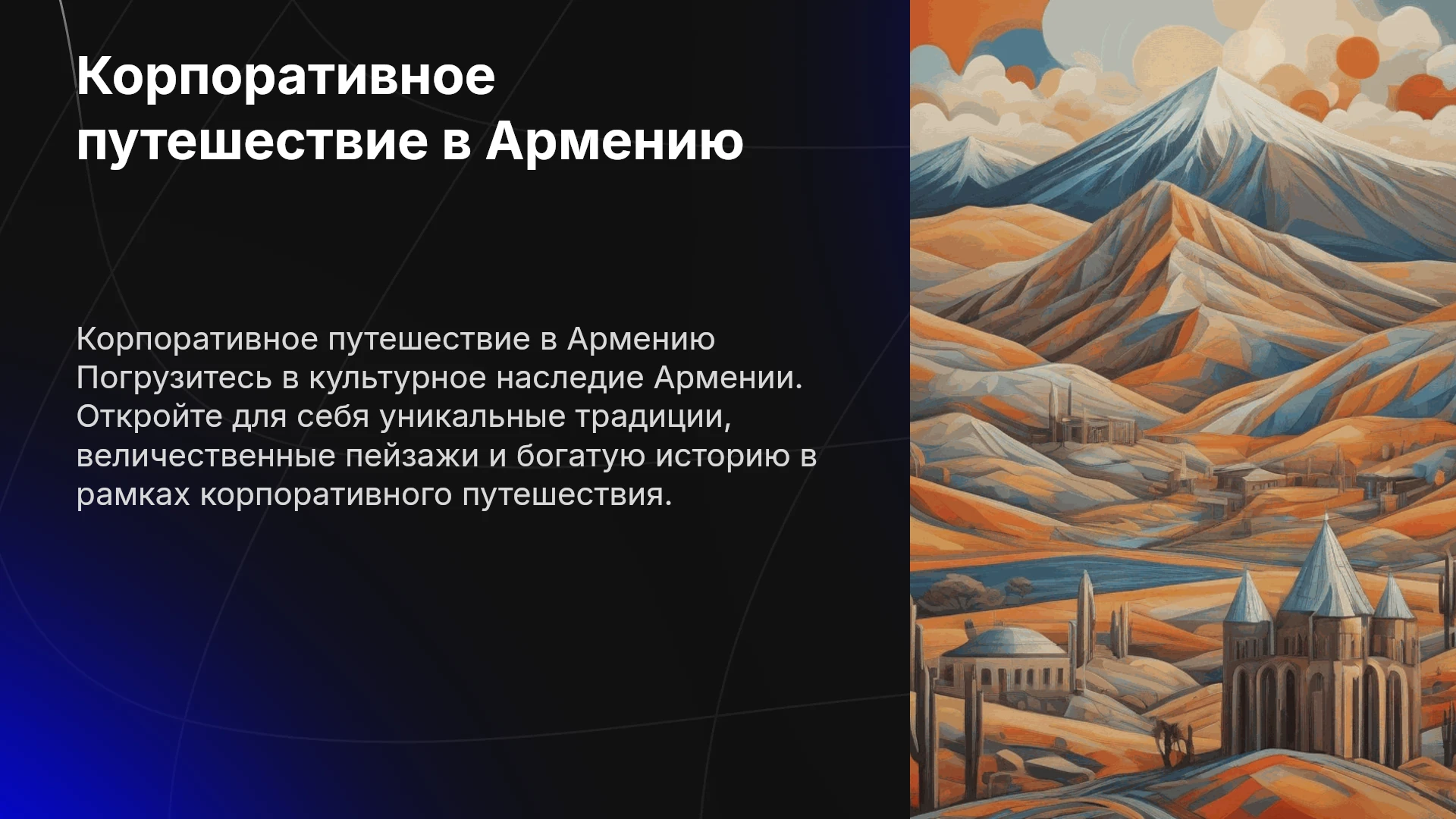 Корпоративное путешествие в Армению

Корпоративное путешествие в Армению Погрузитесь в культурное наследие Армении. Откройте для себя уникальные традиции, величественные пейзажи и богатую историю в рамках корпоративного путешествия.